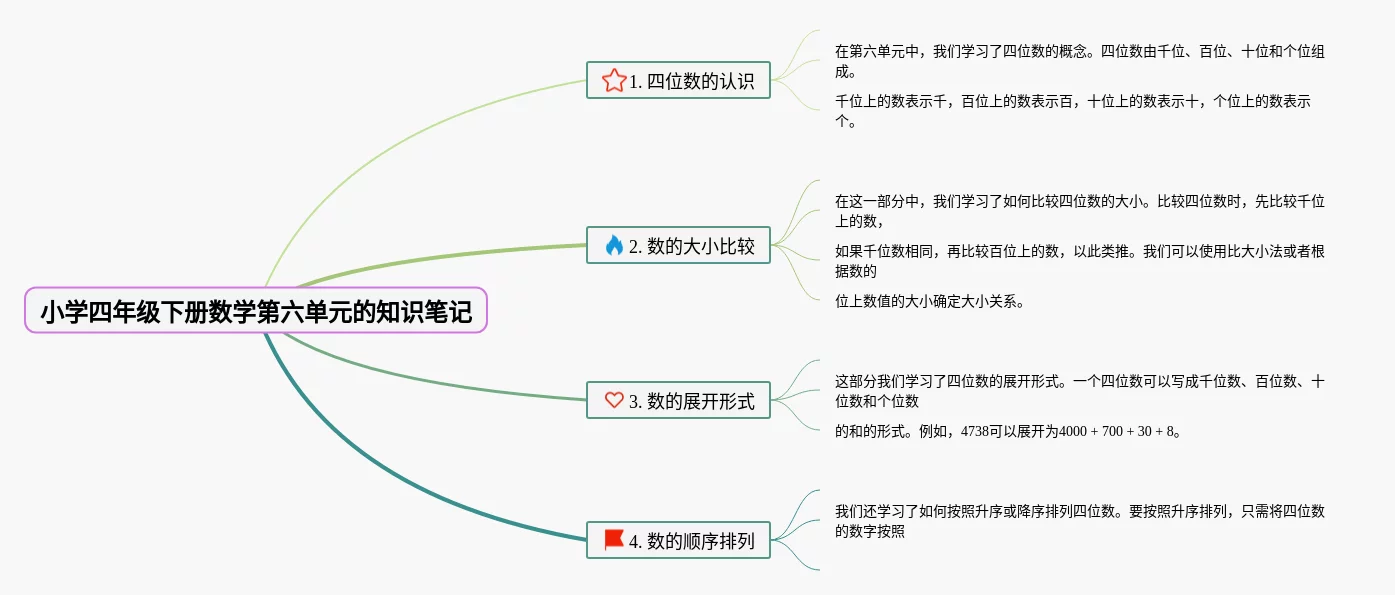 小学四年级下册数学第六单元的知识笔记

1. 四位数的认识

在第六单元中，我们学习了四位数的概念。四位数由千位、百位、十位和个位组成。

千位上的数表示千，百位上的数表示百，十位上的数表示十，个位上的数表示个。

2. 数的大小比较

在这一部分中，我们学习了如何比较四位数的大小。比较四位数时，先比较千位上的数，

如果千位数相同，再比较百位上的数，以此类推。我们可以使用比大小法或者根据数的

位上数值的大小确定大小关系。

3. 数的展开形式

这部分我们学习了四位数的展开形式。一个四位数可以写成千位数、百位数、十位数和个位数

的和的形式。例如，4738可以展开为4000 + 700 + 30 + 8。

4. 数的顺序排列

我们还学习了如何按照升序或降序排列四位数。要按照升序排列，只需将四位数的数字按照